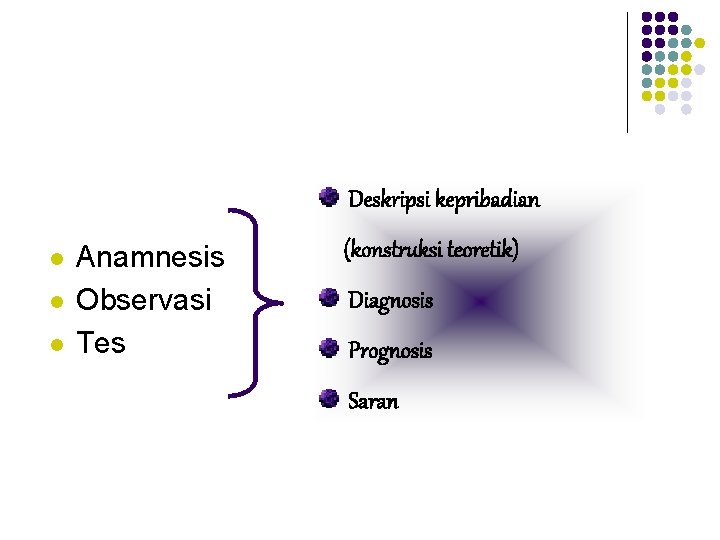 Anamnesis
Observasi
Tes

Deskripsi kepribadian (konstruksi teoretik)
Diagnosis
Prognosis
Saran